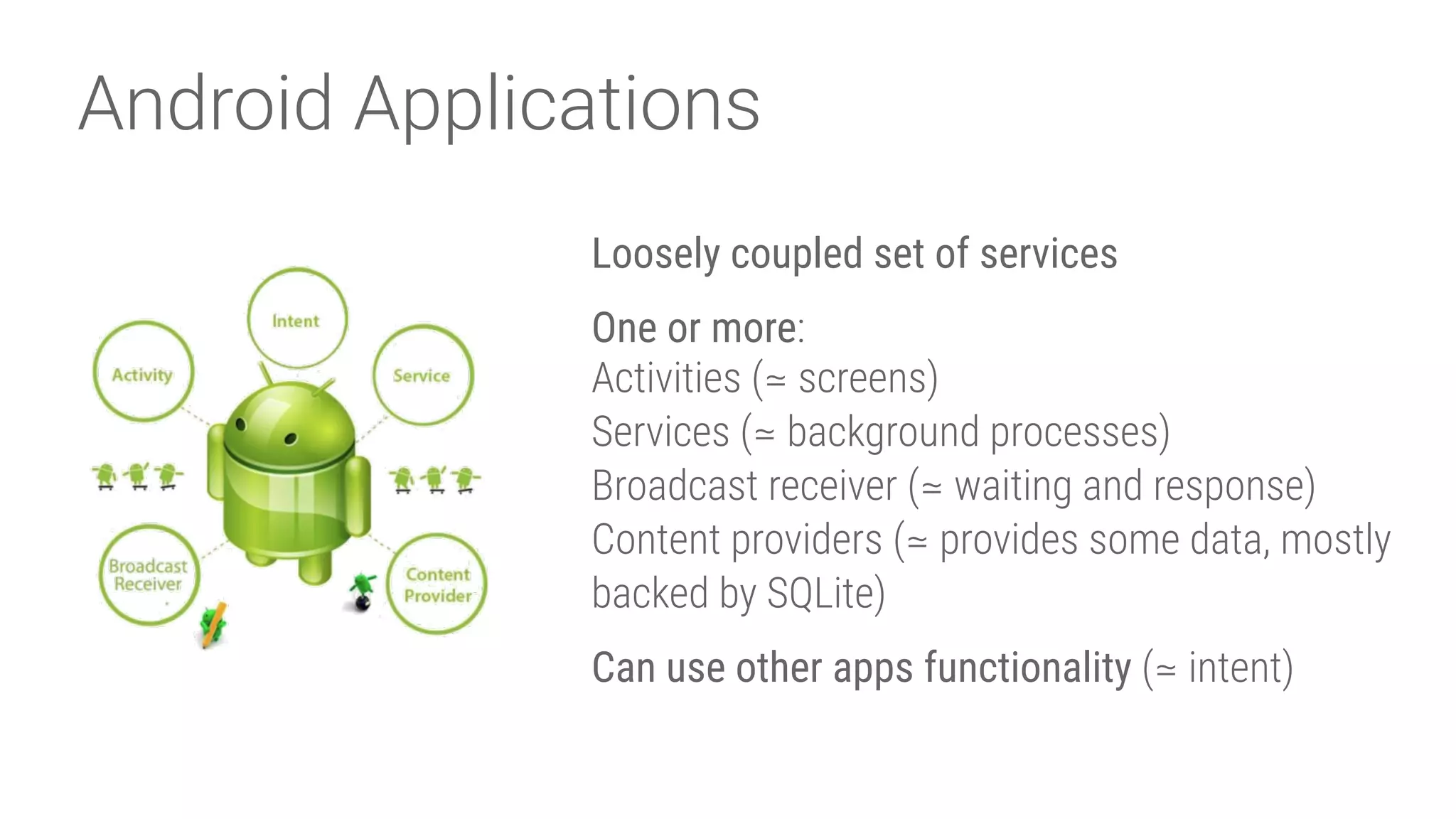 Android Applications

Intent

Activity

Service

Broadcast Receiver

Content Provider

Loosely coupled set of services

One or more:
Activities (≃ screens)
Services (≃ background processes)
Broadcast receiver (≃ waiting and response)
Content providers (≃ provides some data, mostly backed by SQLite)

Can use other apps functionality (≃ intent)